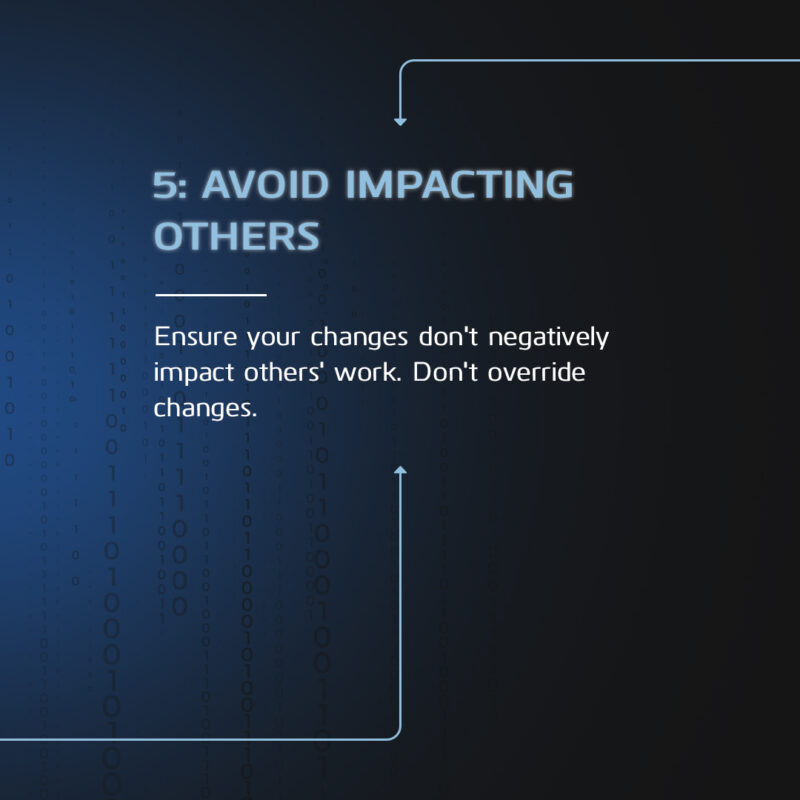 5: AVOID IMPACTING OTHERS

Ensure your changes don't negatively impact others' work. Don't override changes.